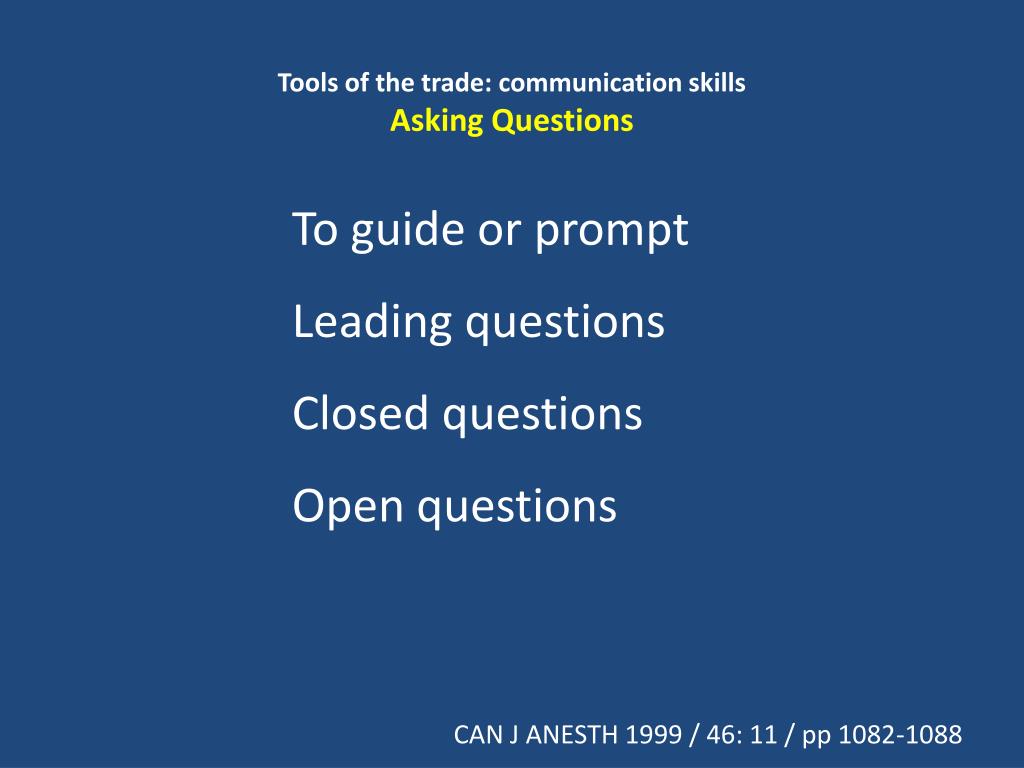 Tools of the trade: communication skills
Asking Questions

To guide or prompt

Leading questions

Closed questions

Open questions

CAN J ANESTH 1999 / 46: 11 / pp 1082-1088